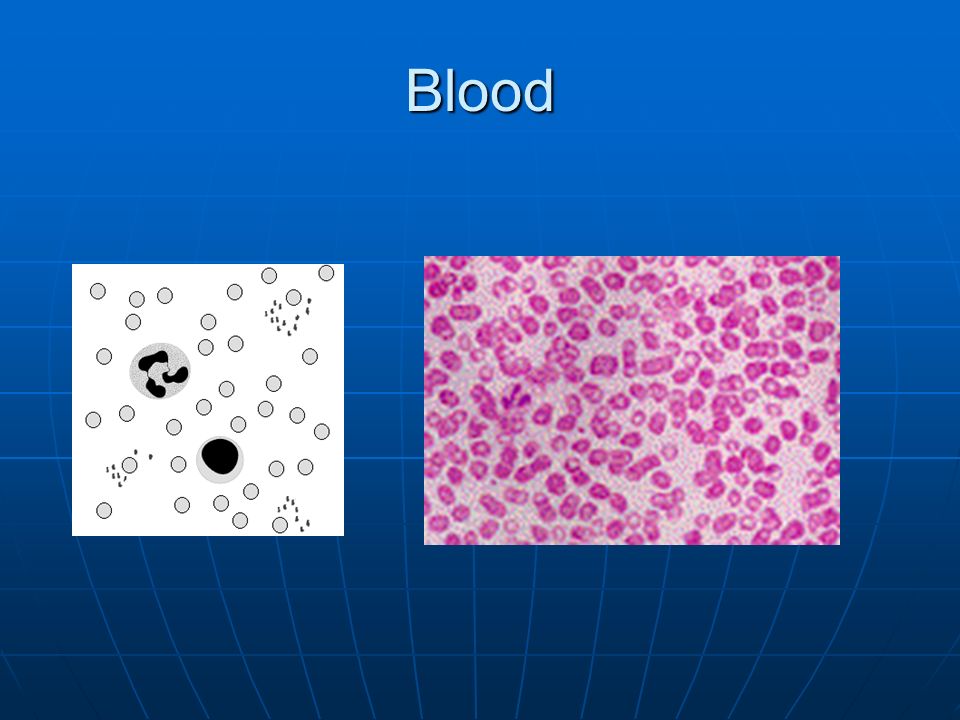 Blood